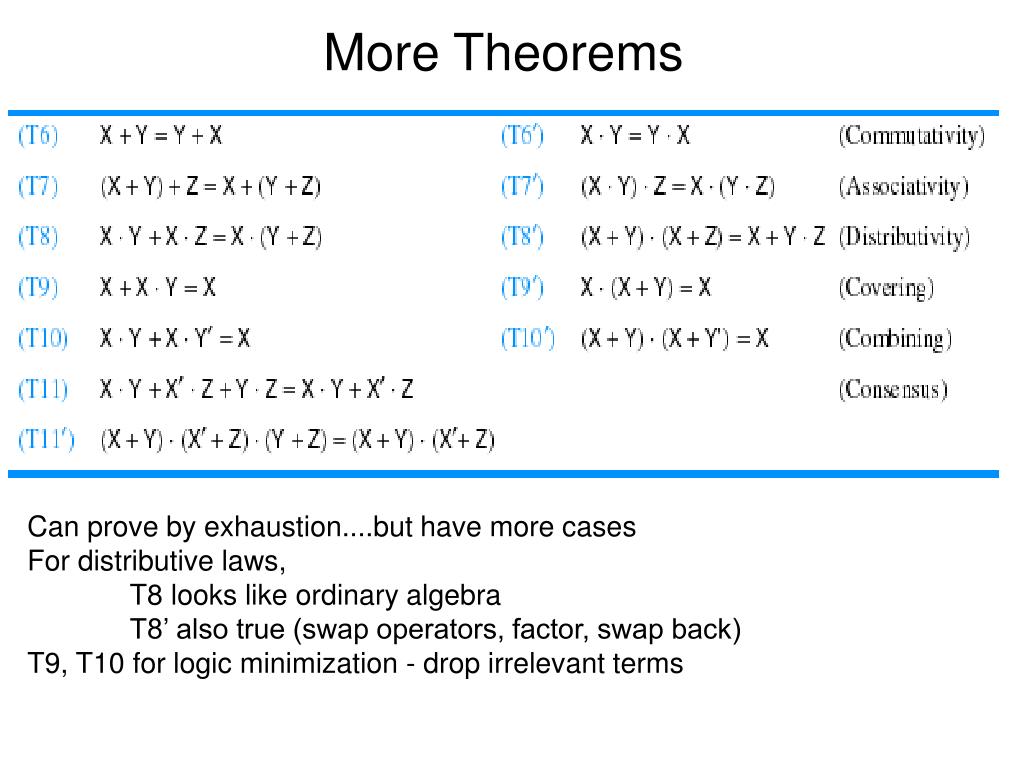 More Theorems

| | | | | |
|---|---|---|---|---|
| (T6) | $X + Y = Y + X$ | (T6′) | $X \cdot Y = Y \cdot X$ | (Commutativity) |
| (T7) | $(X + Y) + Z = X + (Y + Z)$ | (T7′) | $(X \cdot Y) \cdot Z = X \cdot (Y \cdot Z)$ | (Associativity) |
| (T8) | $X \cdot Y + X \cdot Z = X \cdot (Y + Z)$ | (T8′) | $(X + Y) \cdot (X + Z) = X + Y \cdot Z$ | (Distributivity) |
| (T9) | $X + X \cdot Y = X$ | (T9′) | $X \cdot (X + Y) = X$ | (Covering) |
| (T10) | $X \cdot Y + X \cdot Y' = X$ | (T10′) | $(X + Y) \cdot (X + Y') = X$ | (Combining) |
| (T11) | $X \cdot Y + X' \cdot Z + Y \cdot Z = X \cdot Y + X' \cdot Z$ | | | (Consensus) |
| (T11′) | $(X + Y) \cdot (X' + Z) \cdot (Y + Z) = (X + Y) \cdot (X' + Z)$ | | | |

Can prove by exhaustion....but have more cases
For distributive laws,
T8 looks like ordinary algebra
T8’ also true (swap operators, factor, swap back)
T9, T10 for logic minimization - drop irrelevant terms